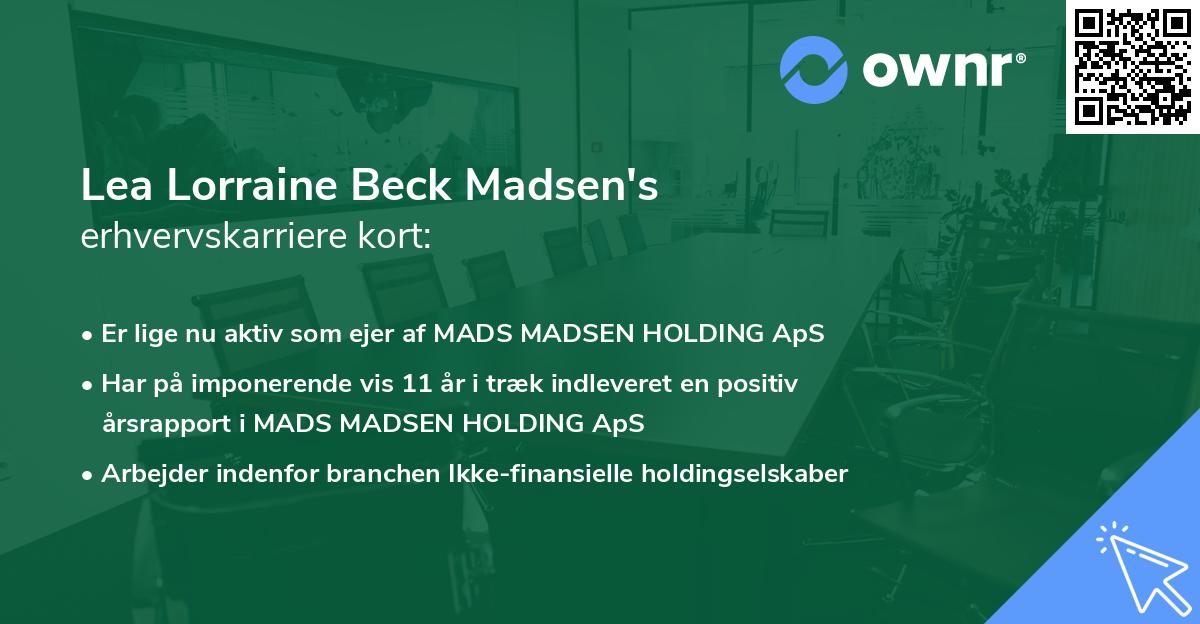 ownr®

Lea Lorraine Beck Madsen's
erhvervskarriere kort:

• Er lige nu aktiv som ejer af MADS MADSEN HOLDING ApS
• Har på imponerende vis 11 år i træk indleveret en positiv årsrapport i MADS MADSEN HOLDING ApS
• Arbejder indenfor branchen Ikke-finansielle holdingselskaber